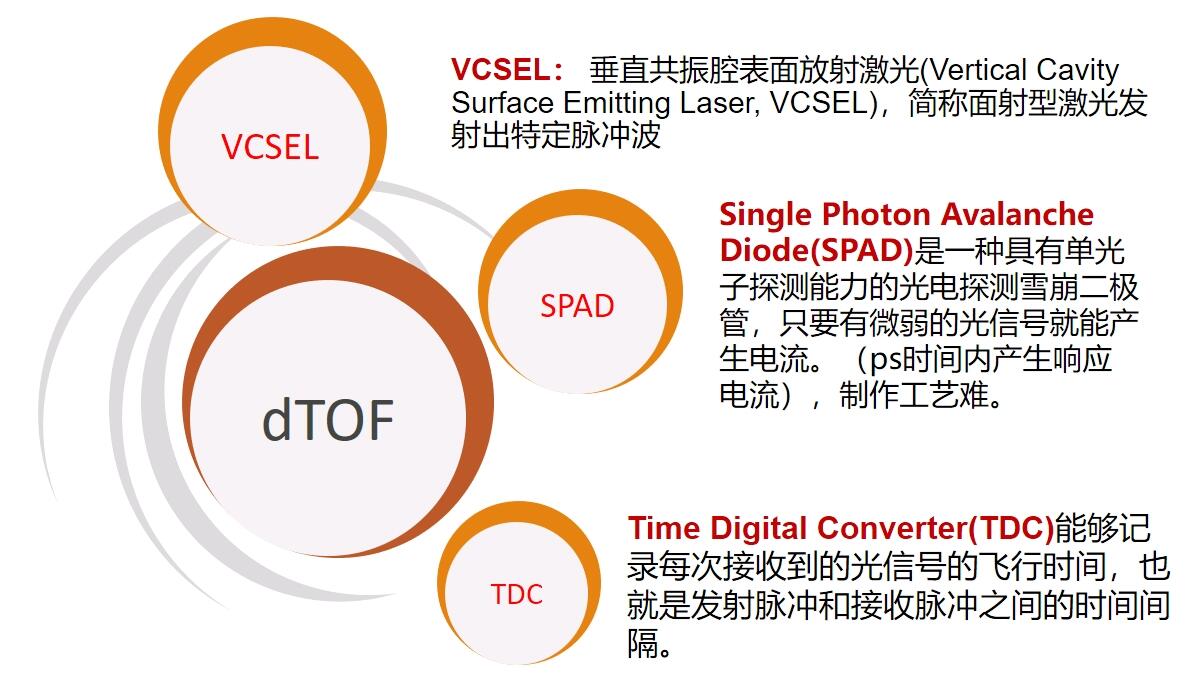 VCSEL

VCSEL： 垂直共振腔表面放射激光(Vertical Cavity Surface Emitting Laser, VCSEL)，简称面射型激光发射出特定脉冲波

SPAD

Single Photon Avalanche Diode(SPAD)是一种具有单光子探测能力的光电探测雪崩二极管，只要有微弱的光信号就能产生电流。（ps时间内产生响应电流），制作工艺难。

dTOF

TDC

Time Digital Converter(TDC)能够记录每次接收到的光信号的飞行时间，也就是发射脉冲和接收脉冲之间的时间间隔。